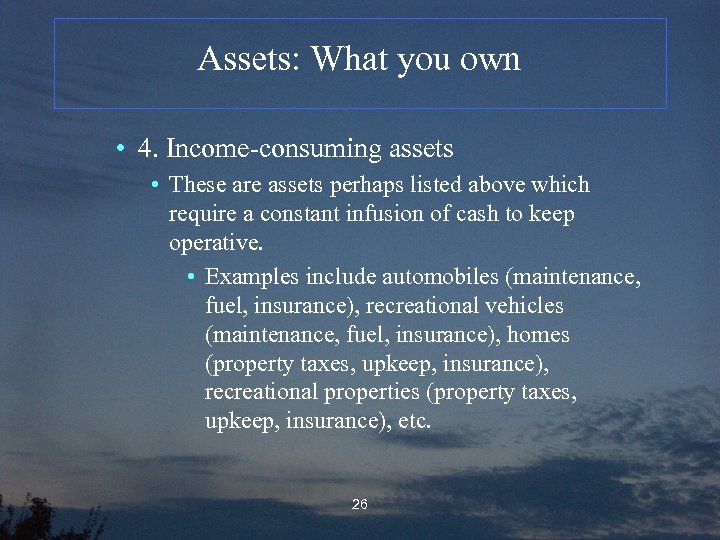 Assets: What you own

• 4. Income-consuming assets
  • These are assets perhaps listed above which require a constant infusion of cash to keep operative.
    • Examples include automobiles (maintenance, fuel, insurance), recreational vehicles (maintenance, fuel, insurance), homes (property taxes, upkeep, insurance), recreational properties (property taxes, upkeep, insurance), etc.

26